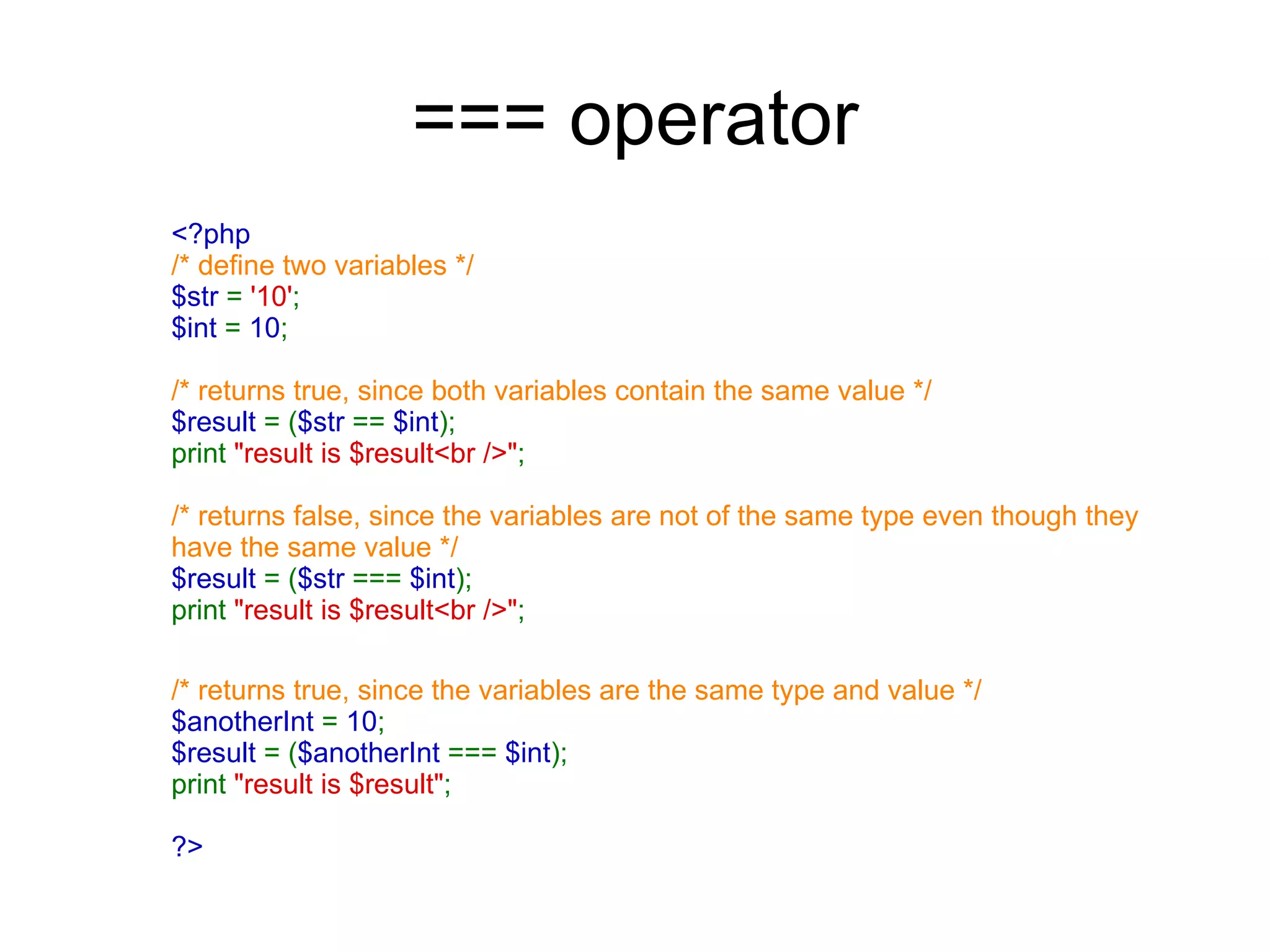 === operator

<?php
/* define two variables */
$str = '10';
$int = 10;

/* returns true, since both variables contain the same value */
$result = ($str == $int);
print "result is $result<br />";

/* returns false, since the variables are not of the same type even though they have the same value */
$result = ($str === $int);
print "result is $result<br />";

/* returns true, since the variables are the same type and value */
$anotherInt = 10;
$result = ($anotherInt === $int);
print "result is $result";

?>